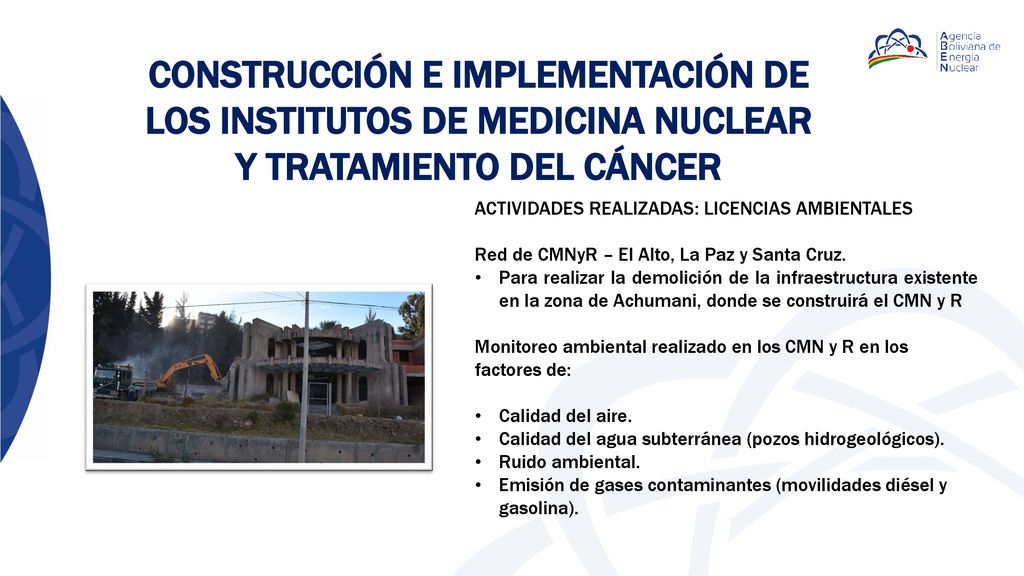 Agencia Boliviana de Energía Nuclear

CONSTRUCCIÓN E IMPLEMENTACIÓN DE LOS INSTITUTOS DE MEDICINA NUCLEAR Y TRATAMIENTO DEL CÁNCER

ACTIVIDADES REALIZADAS: LICENCIAS AMBIENTALES

Red de CMNyR – El Alto, La Paz y Santa Cruz.
• Para realizar la demolición de la infraestructura existente en la zona de Achumani, donde se construirá el CMN y R

Monitoreo ambiental realizado en los CMN y R en los factores de:

• Calidad del aire.
• Calidad del agua subterránea (pozos hidrogeológicos).
• Ruido ambiental.
• Emisión de gases contaminantes (movilidades diésel y gasolina).